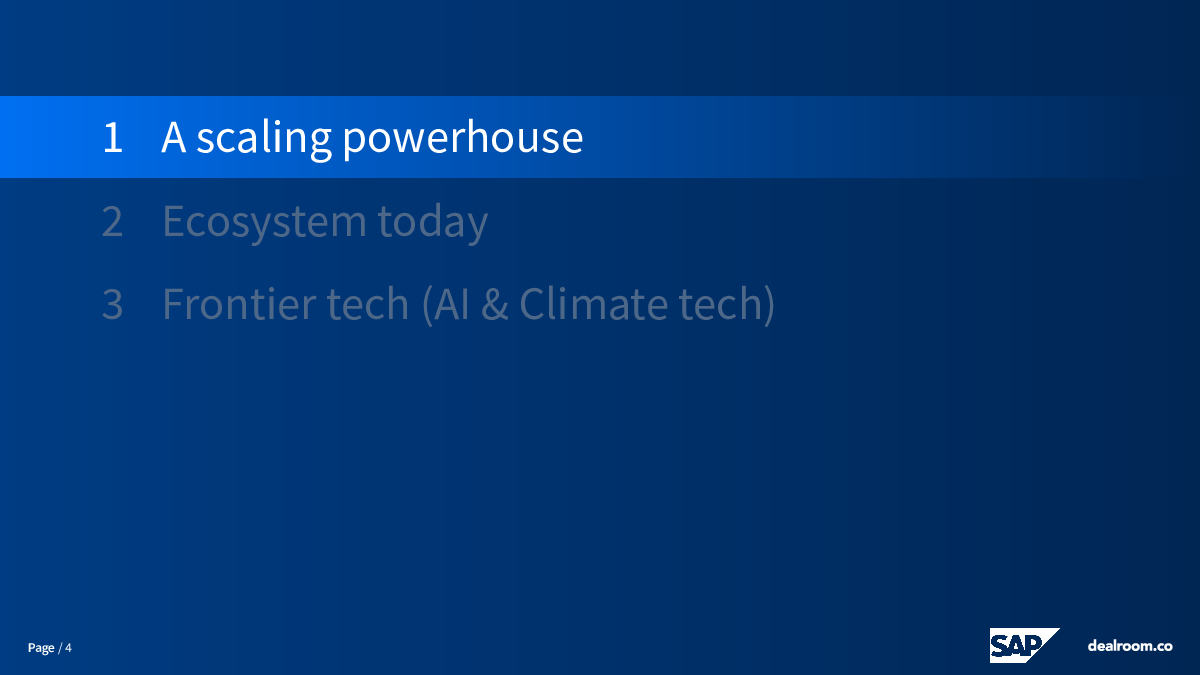 1 A scaling powerhouse

2 Ecosystem today

3 Frontier tech (AI & Climate tech)

Page / 4

SAP

dealroom.co